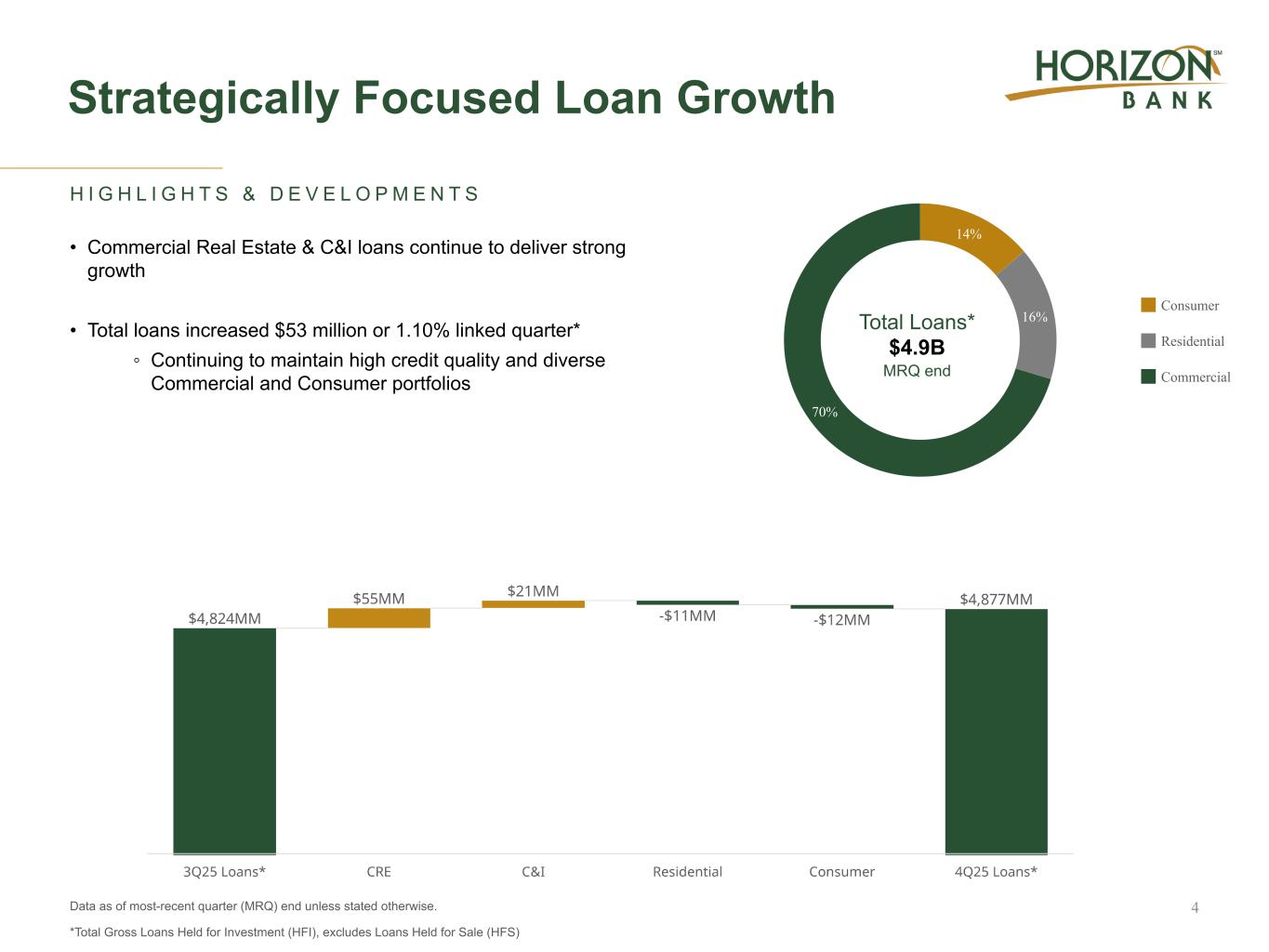 Strategically Focused Loan Growth

HORIZON℠ BANK

HIGHLIGHTS & DEVELOPMENTS

• Commercial Real Estate & C&I loans continue to deliver strong growth

• Total loans increased $53 million or 1.10% linked quarter*
◦ Continuing to maintain high credit quality and diverse Commercial and Consumer portfolios

14%
16%
70%
Total Loans*
$4.9B
MRQ end

Consumer
Residential
Commercial

$4,824MM
$55MM
$21MM
-$11MM
-$12MM
$4,877MM

3Q25 Loans*
CRE
C&I
Residential
Consumer
4Q25 Loans*

Data as of most-recent quarter (MRQ) end unless stated otherwise.

*Total Gross Loans Held for Investment (HFI), excludes Loans Held for Sale (HFS)

4